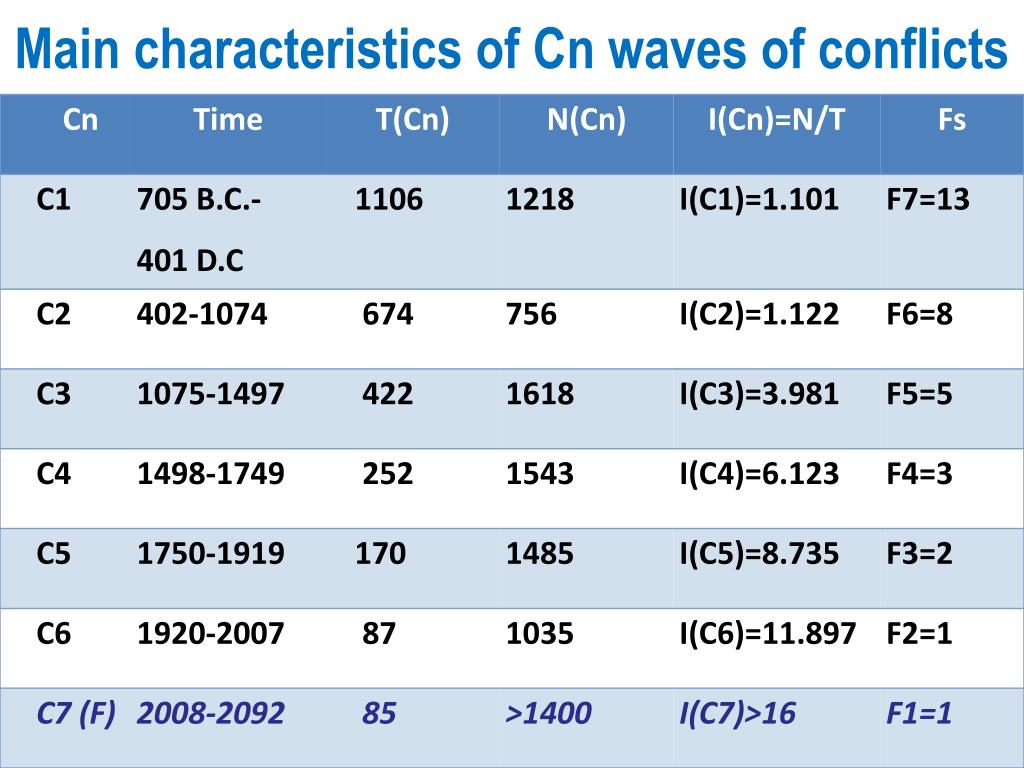 Main characteristics of Cn waves of conflicts

| Cn | Time | T(Cn) | N(Cn) | I(Cn)=N/T | Fs |
|---|---|---|---|---|---|
| C1 | 705 B.C.- 401 D.C | 1106 | 1218 | I(C1)=1.101 | F7=13 |
| C2 | 402-1074 | 674 | 756 | I(C2)=1.122 | F6=8 |
| C3 | 1075-1497 | 422 | 1618 | I(C3)=3.981 | F5=5 |
| C4 | 1498-1749 | 252 | 1543 | I(C4)=6.123 | F4=3 |
| C5 | 1750-1919 | 170 | 1485 | I(C5)=8.735 | F3=2 |
| C6 | 1920-2007 | 87 | 1035 | I(C6)=11.897 | F2=1 |
| C7 (F) | 2008-2092 | 85 | >1400 | I(C7)>16 | F1=1 |